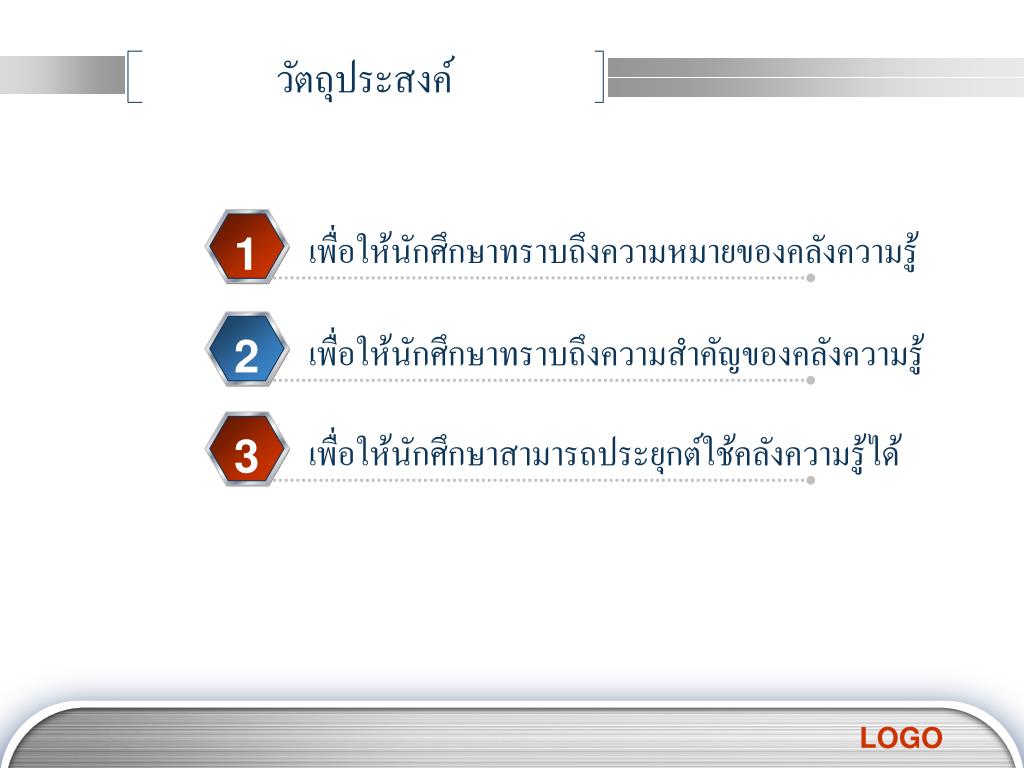 วัตถุประสงค์

1 เพื่อให้นักศึกษาทราบถึงความหมายของคลังความรู้

2 เพื่อให้นักศึกษาทราบถึงความสำคัญของคลังความรู้

3 เพื่อให้นักศึกษาสามารถประยุกต์ใช้คลังความรู้ได้

LOGO